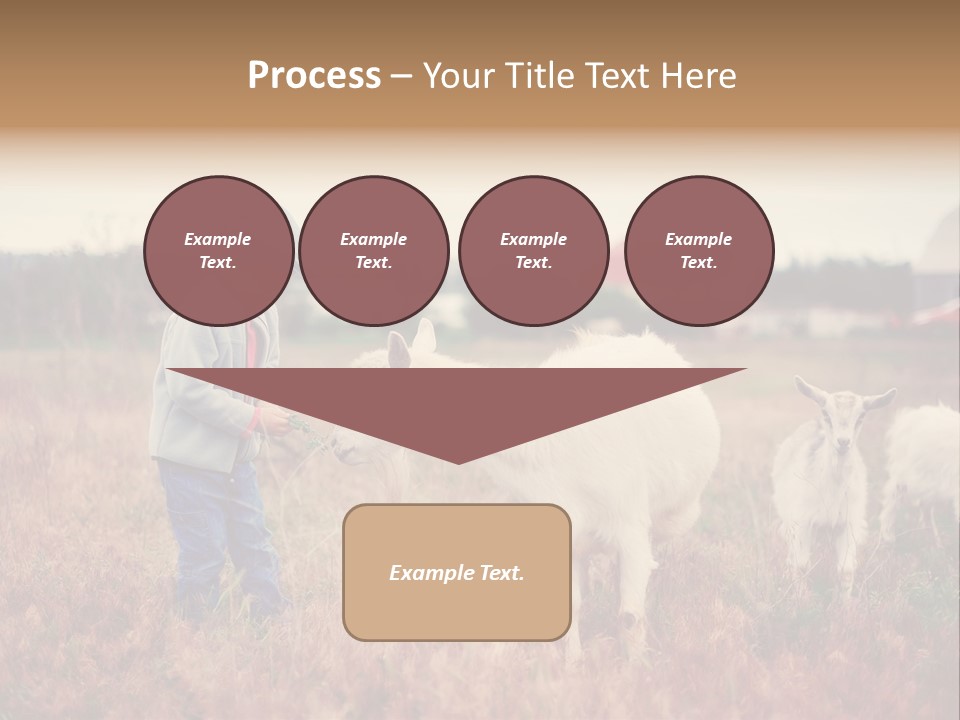 Process – Your Title Text Here

Example Text.

Example Text.

Example Text.

Example Text.

Example Text.